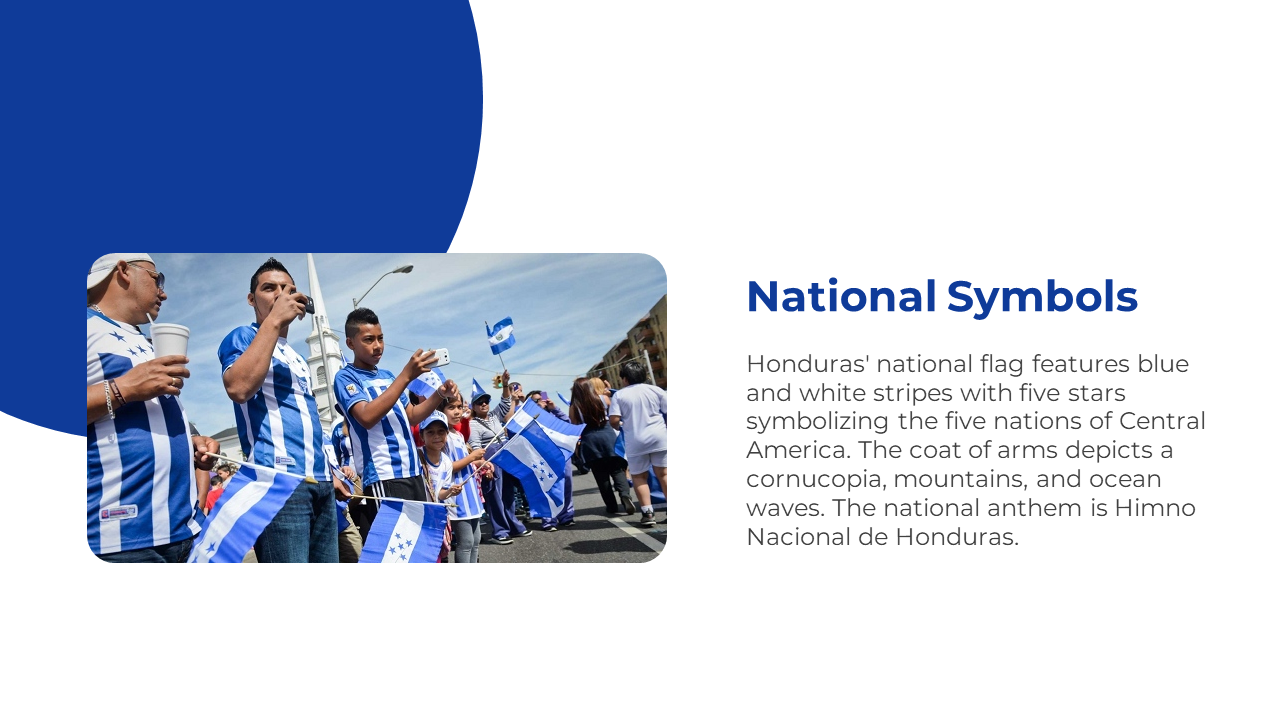 National Symbols

Honduras' national flag features blue and white stripes with five stars symbolizing the five nations of Central America. The coat of arms depicts a cornucopia, mountains, and ocean waves. The national anthem is Himno Nacional de Honduras.